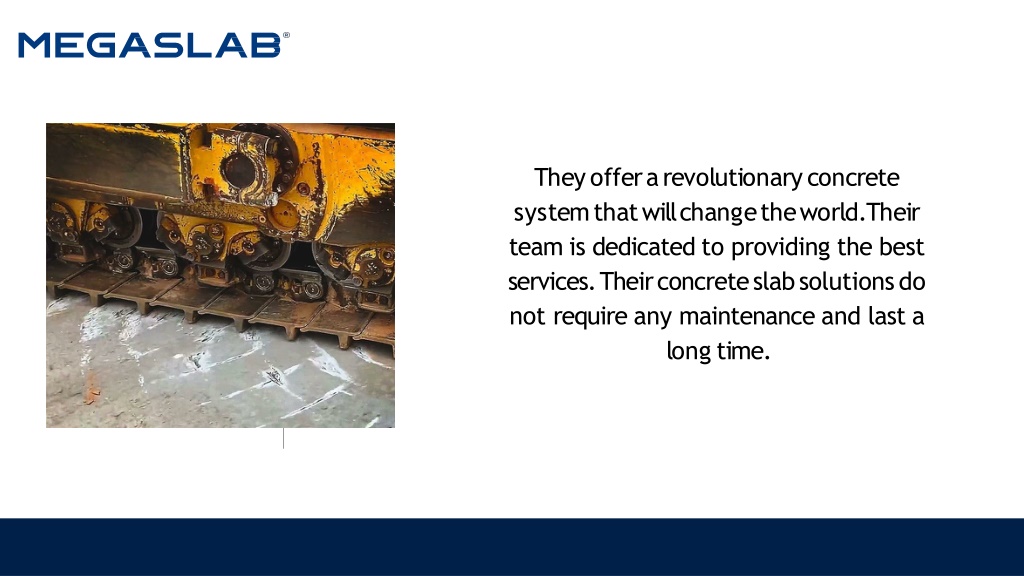 MEGASLAB®

They offer a revolutionary concrete system that will change the world.Their team is dedicated to providing the best services. Their concrete slab solutions do not require any maintenance and last a long time.